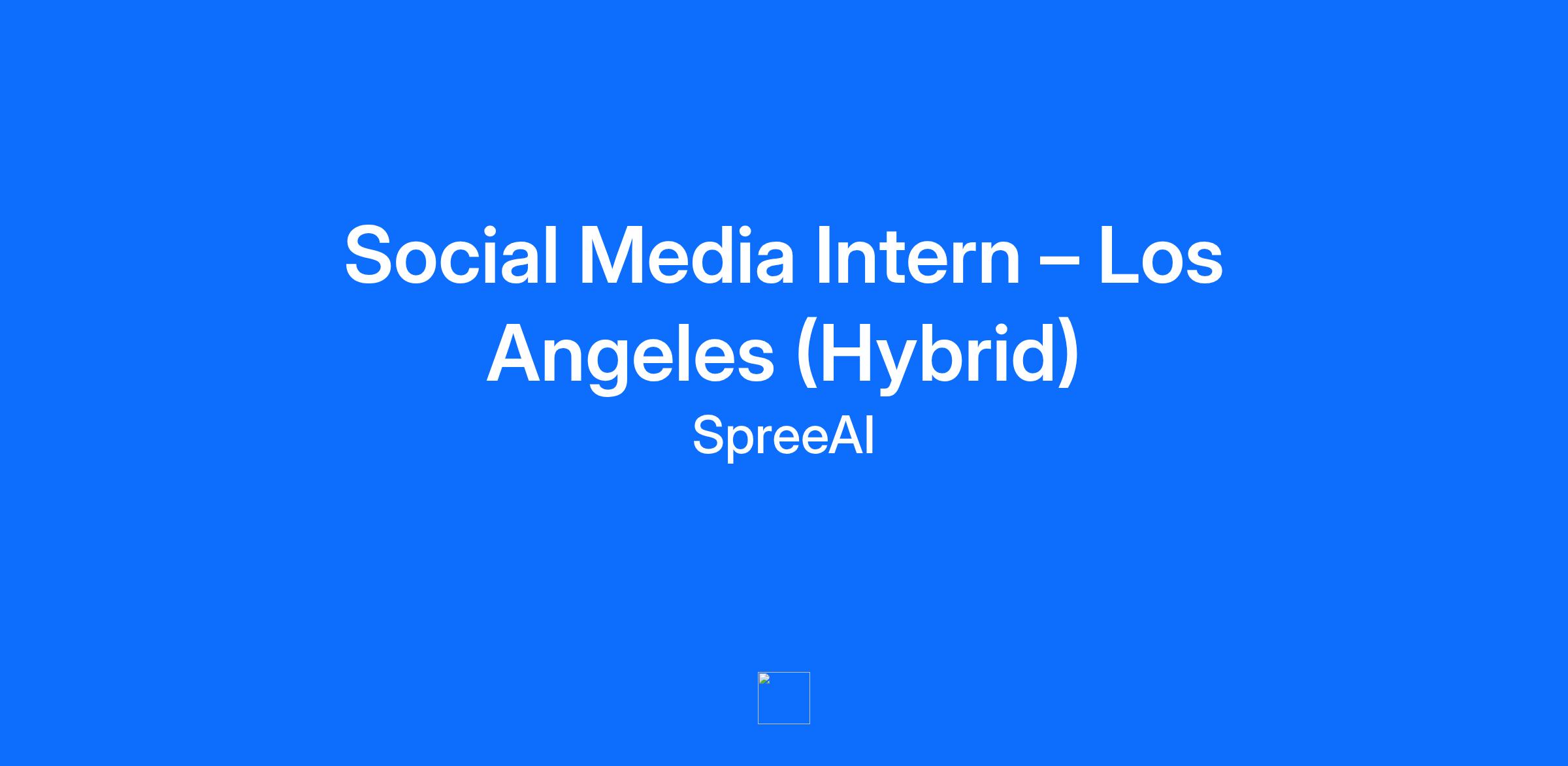 Social Media Intern – Los Angeles (Hybrid)

SpreeAI